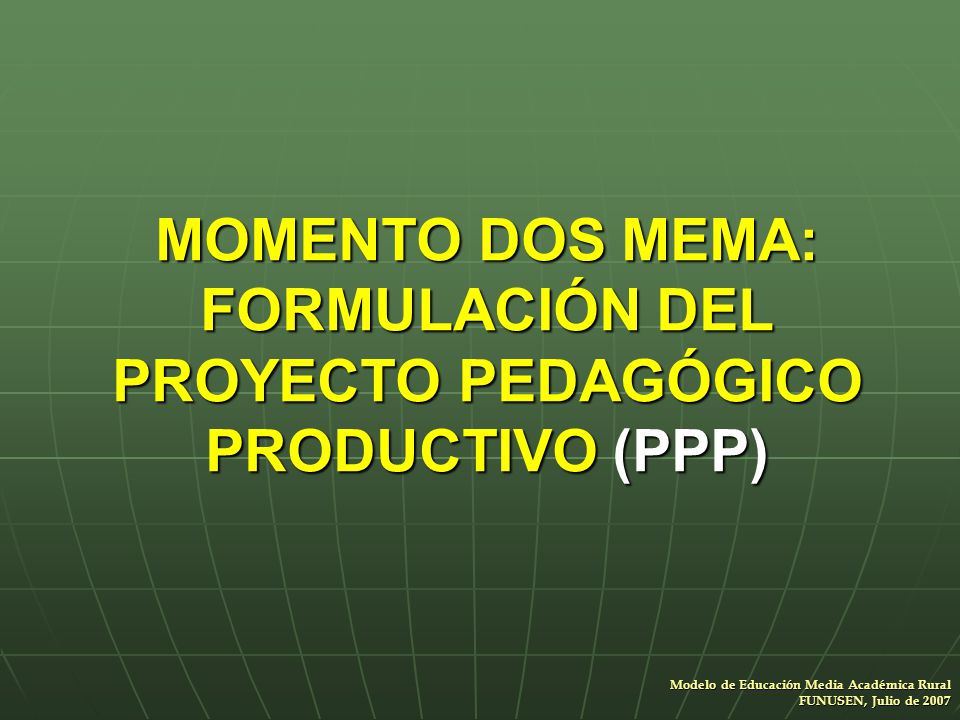 MOMENTO DOS MEMA: FORMULACIÓN DEL PROYECTO PEDAGÓGICO PRODUCTIVO (PPP)

Modelo de Educación Media Académica Rural
FUNUSEN, Julio de 2007